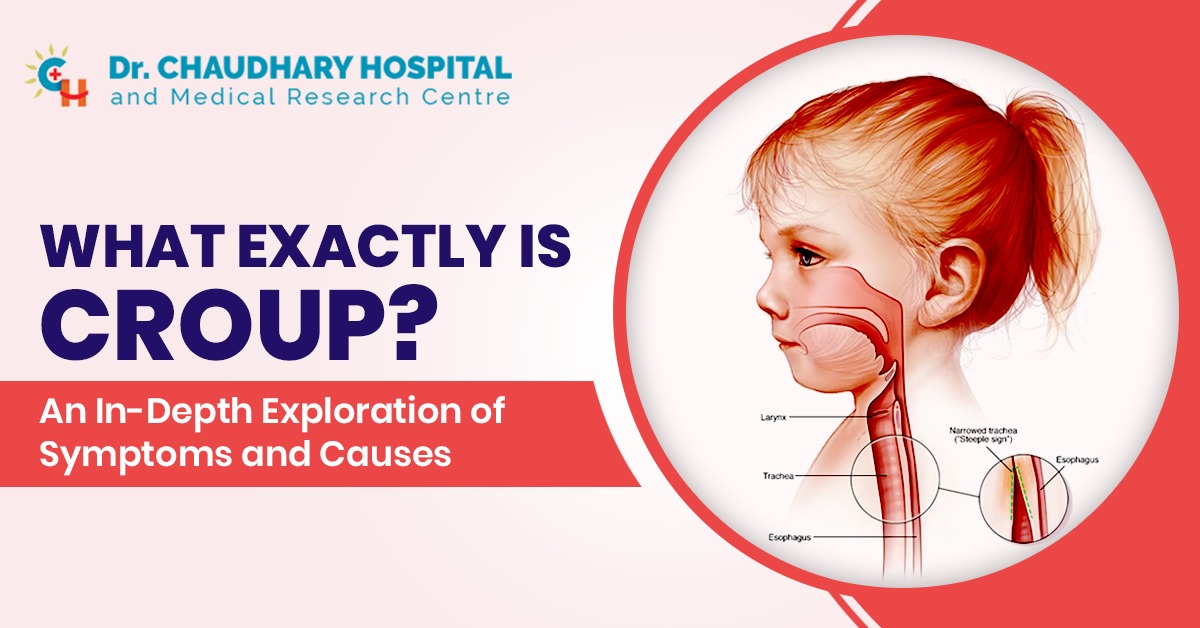 CH

Dr. CHAUDHARY HOSPITAL
and Medical Research Centre

WHAT EXACTLY IS CROUP?

An In-Depth Exploration of Symptoms and Causes

Larynx

Trachea

Esophagus

Narrowed trachea ("Steeple sign")

Esophagus